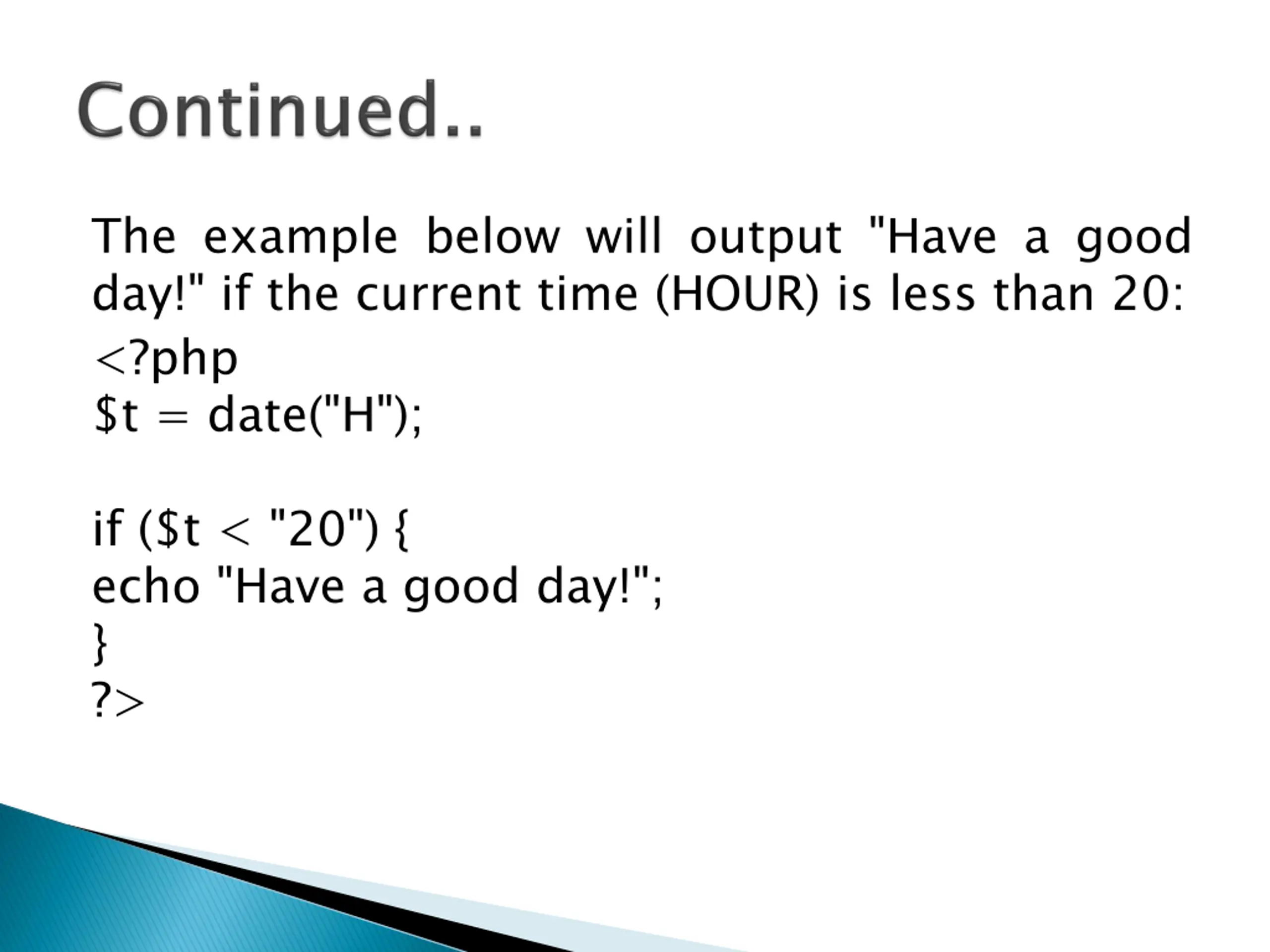 Continued..

The example below will output "Have a good day!" if the current time (HOUR) is less than 20:

<?php
$t = date("H");

if ($t < "20") {
echo "Have a good day!";
}
?>